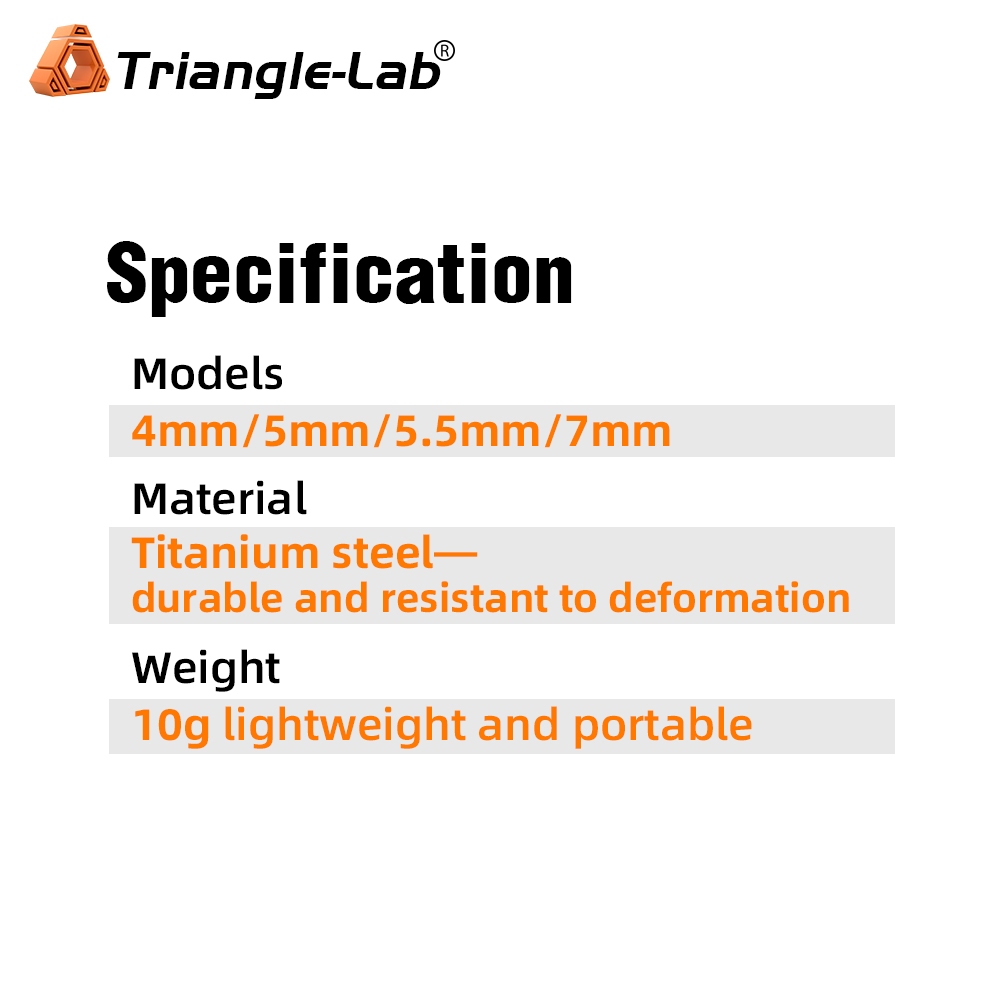 Triangle-Lab®

Specification

Models

4mm/5mm/5.5mm/7mm

Material

Titanium steel—
durable and resistant to deformation

Weight

10g lightweight and portable